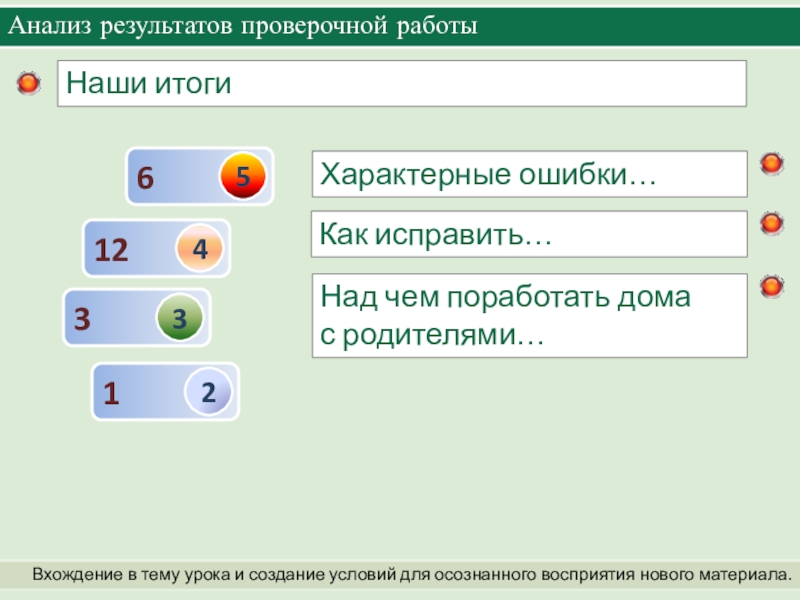 Анализ результатов проверочной работы

Наши итоги

6 5

12 4

3 3

1 2

Характерные ошибки…

Как исправить…

Над чем поработать дома с родителями…

Вхождение в тему урока и создание условий для осознанного восприятия нового материала.